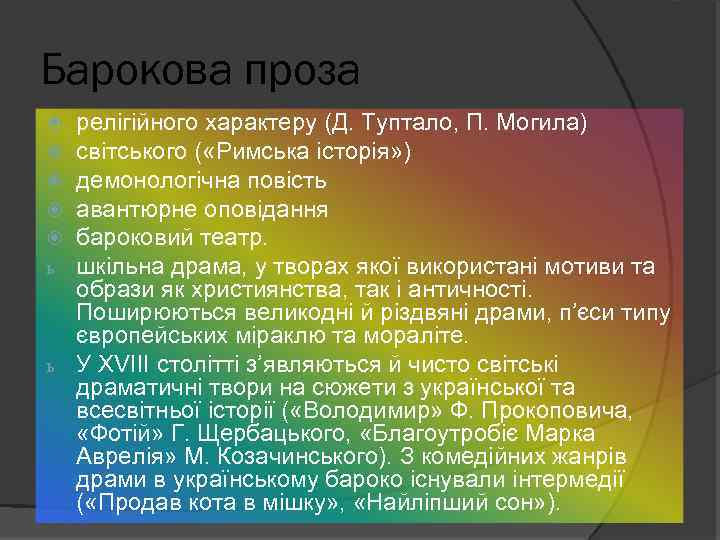 Барокова проза

релігійного характеру (Д. Туптало, П. Могила)
світського («Римська історія»)
демонологічна повість
авантюрне оповідання
бароковий театр.
ь шкільна драма, у творах якої використані мотиви та образи як християнства, так і античності. Поширюються великодні й різдвяні драми, п'єси типу європейських міраклю та мораліте.
ь У XVIII столітті з'являються й чисто світські драматичні твори на сюжети з української та всесвітньої історії («Володимир» Ф. Прокоповича, «Фотій» Г. Щербацького, «Благоутробіє Марка Аврелія» М. Козачинського). З комедійних жанрів драми в українському бароко існували інтермедії («Продав кота в мішку», «Найліпший сон»).